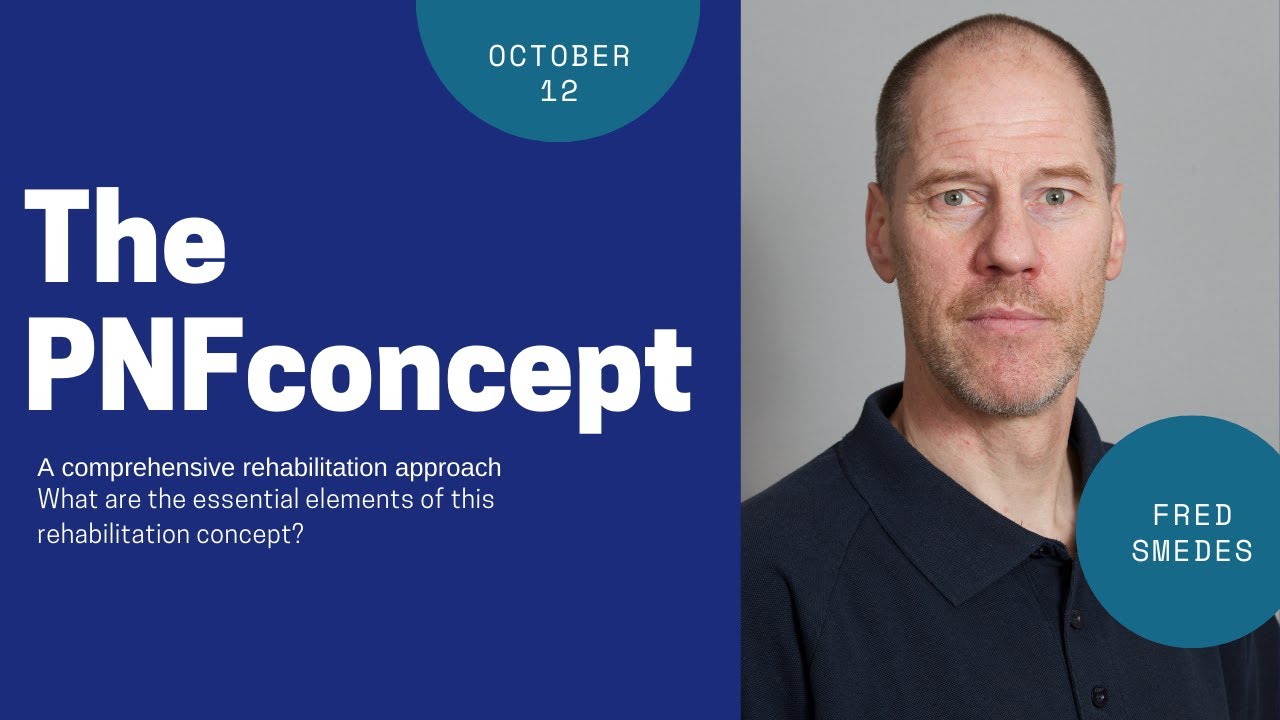 OCTOBER 12

The PNFconcept

A comprehensive rehabilitation approach
What are the essential elements of this rehabilitation concept?

FRED SMEDES